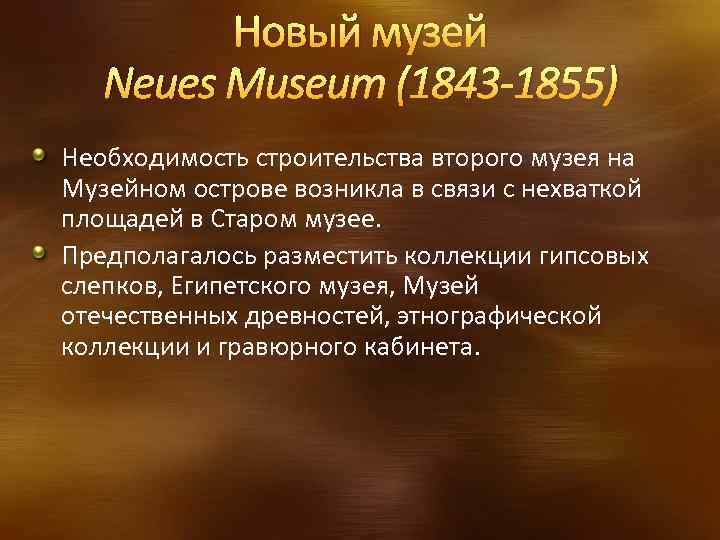 Новый музей
Neues Museum (1843-1855)

Необходимость строительства второго музея на Музейном острове возникла в связи с нехваткой площадей в Старом музее.

Предполагалось разместить коллекции гипсовых слепков, Египетского музея, Музей отечественных древностей, этнографической коллекции и гравюрного кабинета.